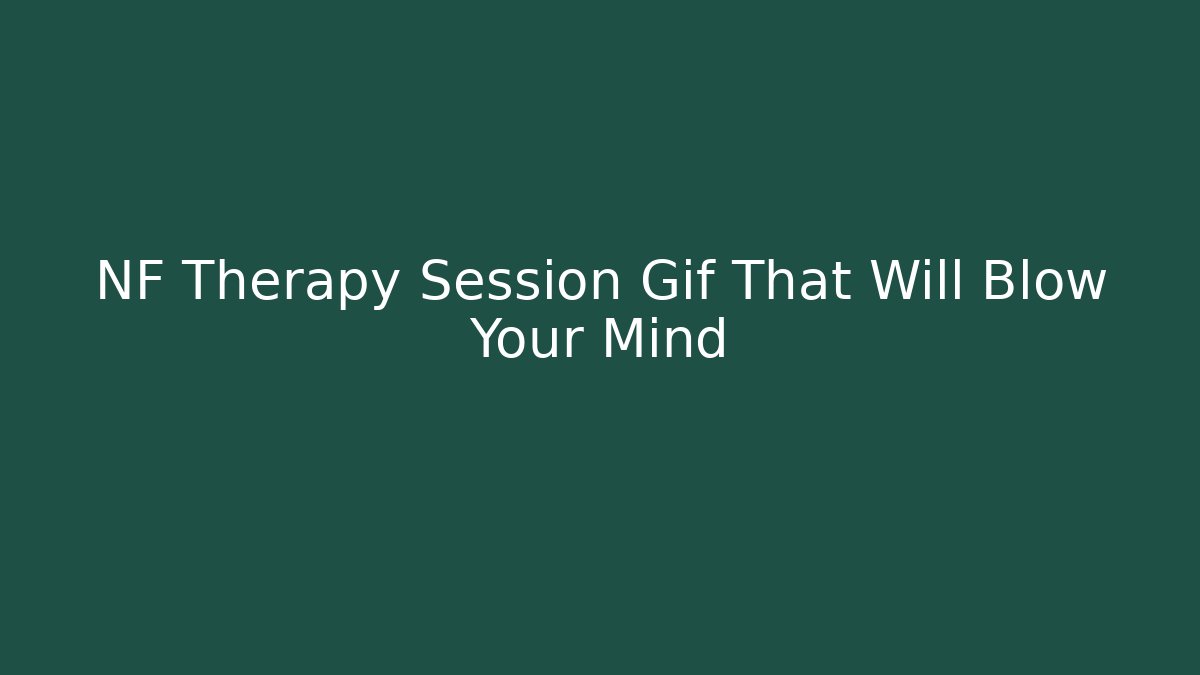 NF Therapy Session Gif That Will Blow Your Mind